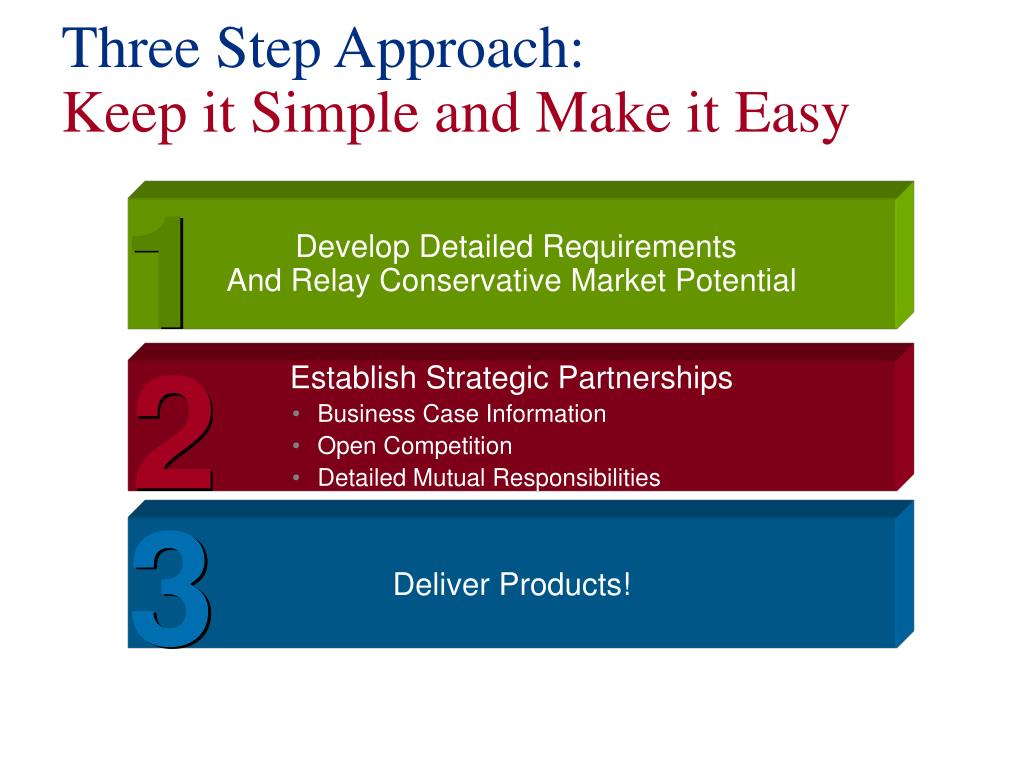 Three Step Approach:
Keep it Simple and Make it Easy

1

Develop Detailed Requirements
And Relay Conservative Market Potential

2

Establish Strategic Partnerships
• Business Case Information
• Open Competition
• Detailed Mutual Responsibilities

3

Deliver Products!